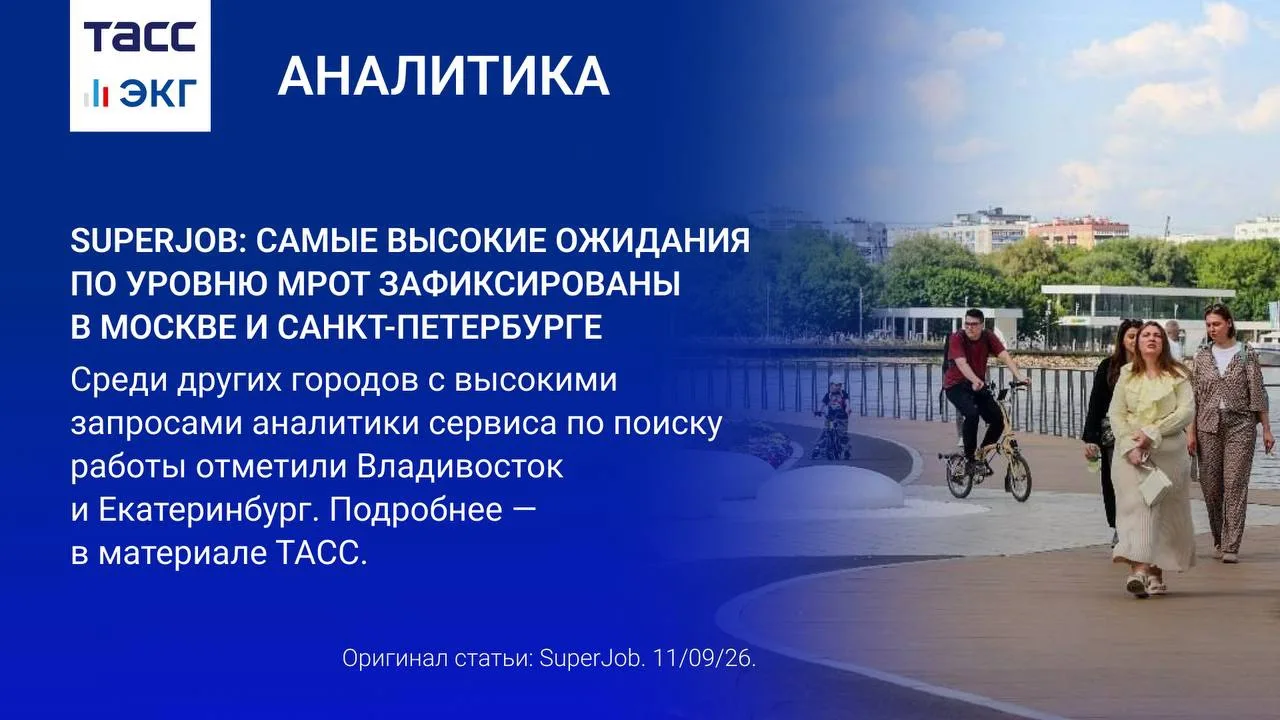 ТАСС
ЭКГ

АНАЛИТИКА

SUPERJOB: САМЫЕ ВЫСОКИЕ ОЖИДАНИЯ ПО УРОВНЮ МРОТ ЗАФИКСИРОВАНЫ В МОСКВЕ И САНКТ-ПЕТЕРБУРГЕ

Среди других городов с высокими запросами аналитики сервиса по поиску работы отметили Владивосток и Екатеринбург. Подробнее — в материале ТАСС.

Оригинал статьи: SuperJob. 11/09/26.